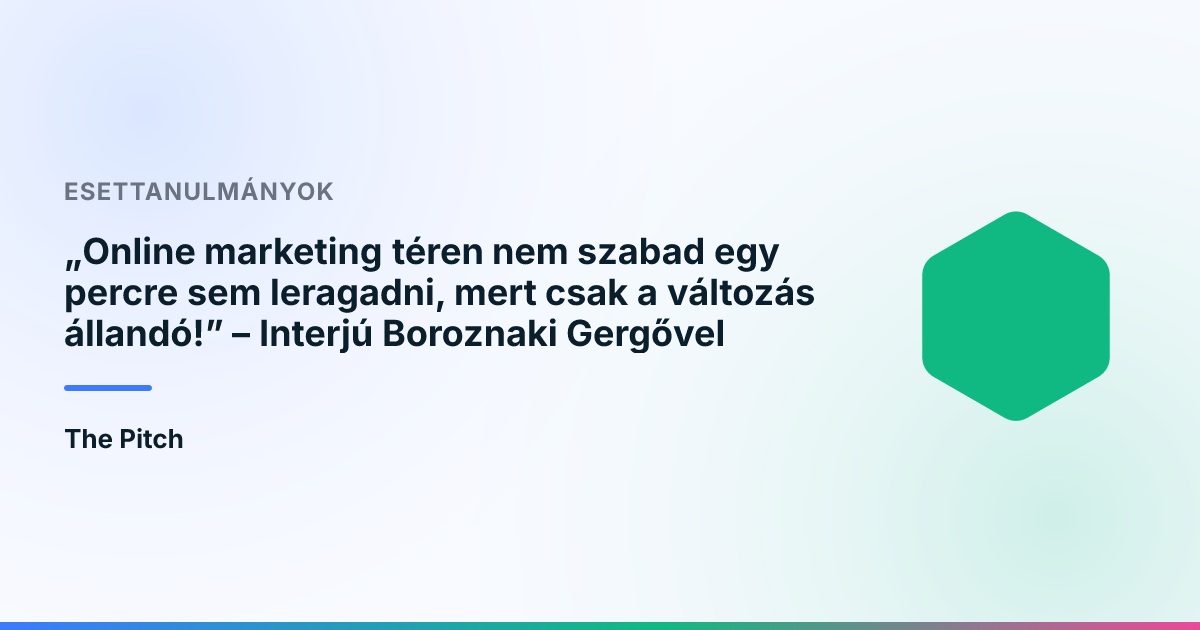 ESETTANULMÁNYOK

„Online marketing téren nem szabad egy percre sem leragadni, mert csak a változás állandó!” – Interjú Boroznaki Gergővel

The Pitch